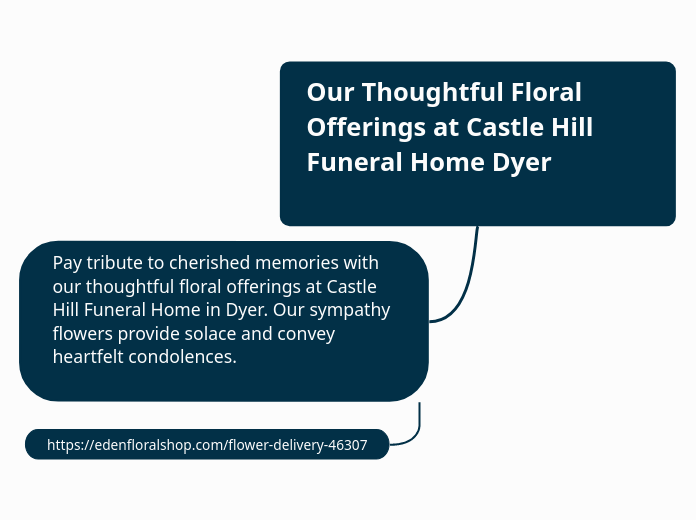 Our Thoughtful Floral Offerings at Castle Hill Funeral Home Dyer

Pay tribute to cherished memories with our thoughtful floral offerings at Castle Hill Funeral Home in Dyer. Our sympathy flowers provide solace and convey heartfelt condolences.

https://edenfloralshop.com/flower-delivery-46307